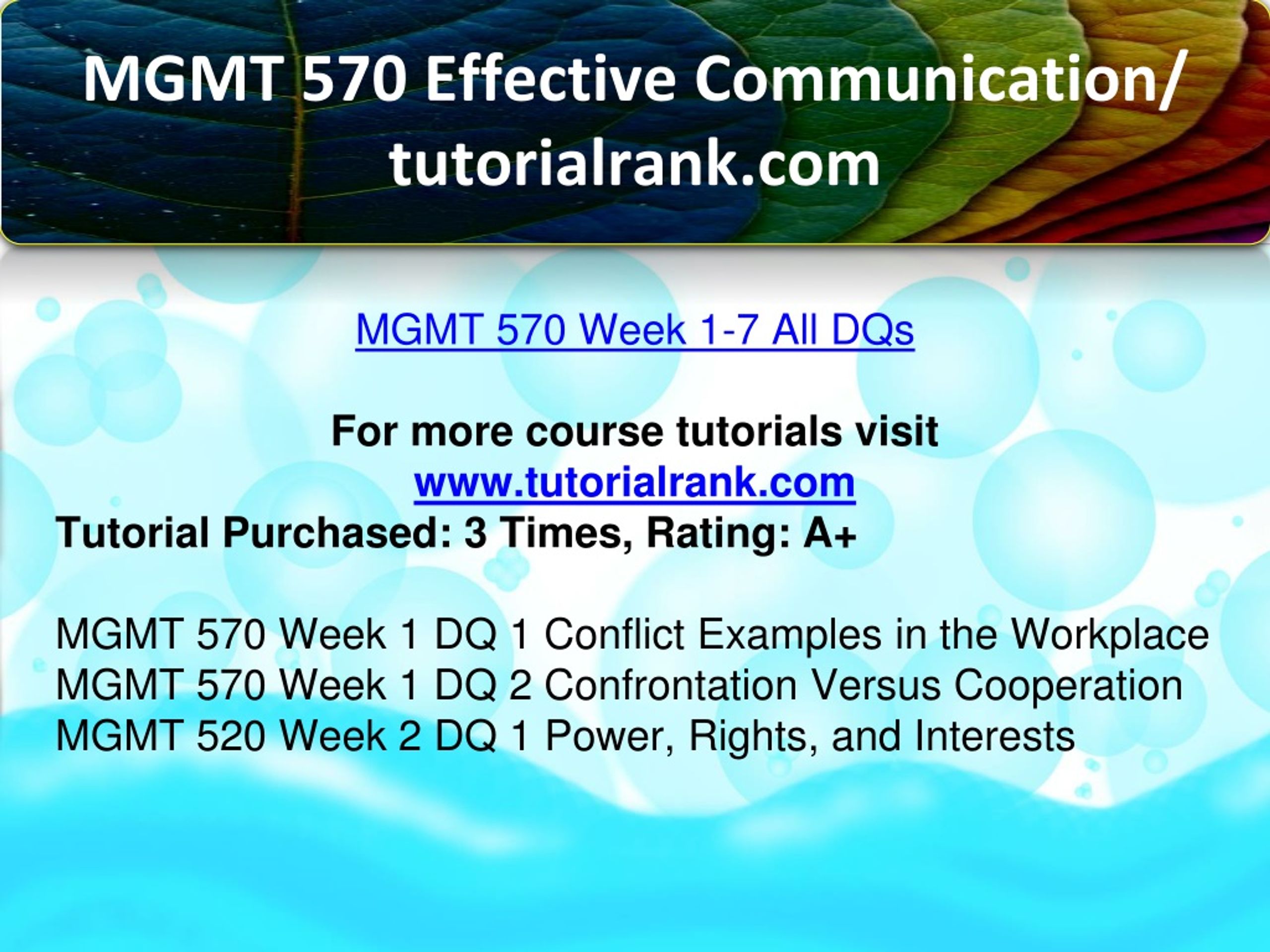 MGMT 570 Effective Communication/ tutorialrank.com

MGMT 570 Week 1-7 All DQs

For more course tutorials visit
www.tutorialrank.com
Tutorial Purchased: 3 Times, Rating: A+

MGMT 570 Week 1 DQ 1 Conflict Examples in the Workplace
MGMT 570 Week 1 DQ 2 Confrontation Versus Cooperation
MGMT 520 Week 2 DQ 1 Power, Rights, and Interests